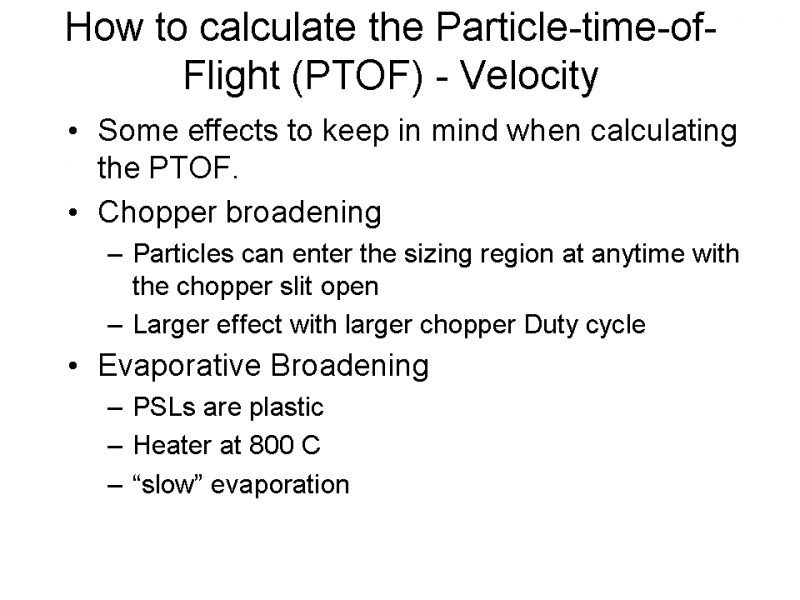 How to calculate the Particle-time-of-Flight (PTOF) - Velocity

• Some effects to keep in mind when calculating the PTOF.
• Chopper broadening
– Particles can enter the sizing region at anytime with the chopper slit open
– Larger effect with larger chopper Duty cycle
• Evaporative Broadening
– PSLs are plastic
– Heater at 800 C
– “slow” evaporation